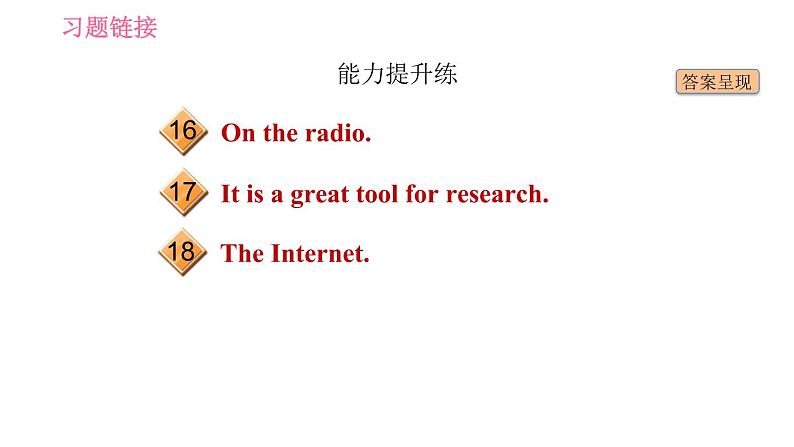 习题链接

能力提升练

答案呈现

16 On the radio.

17 It is a great tool for research.

18 The Internet.